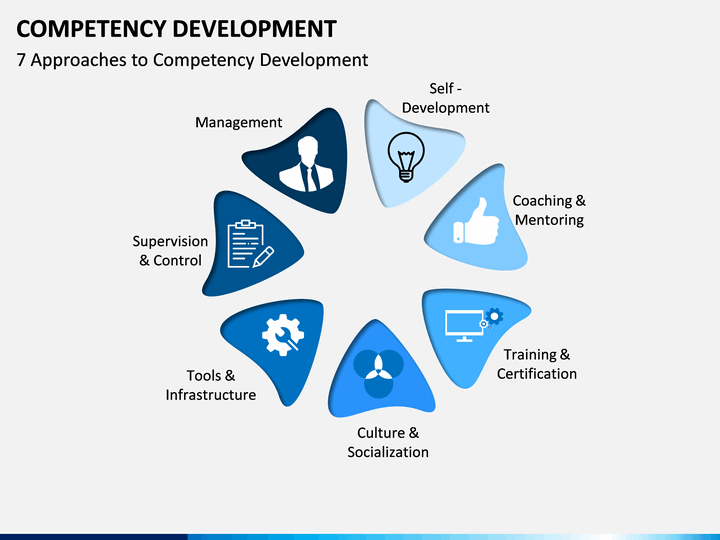 COMPETENCY DEVELOPMENT

7 Approaches to Competency Development

Self - Development

Coaching & Mentoring

Training & Certification

Culture & Socialization

Tools & Infrastructure

Supervision & Control

Management